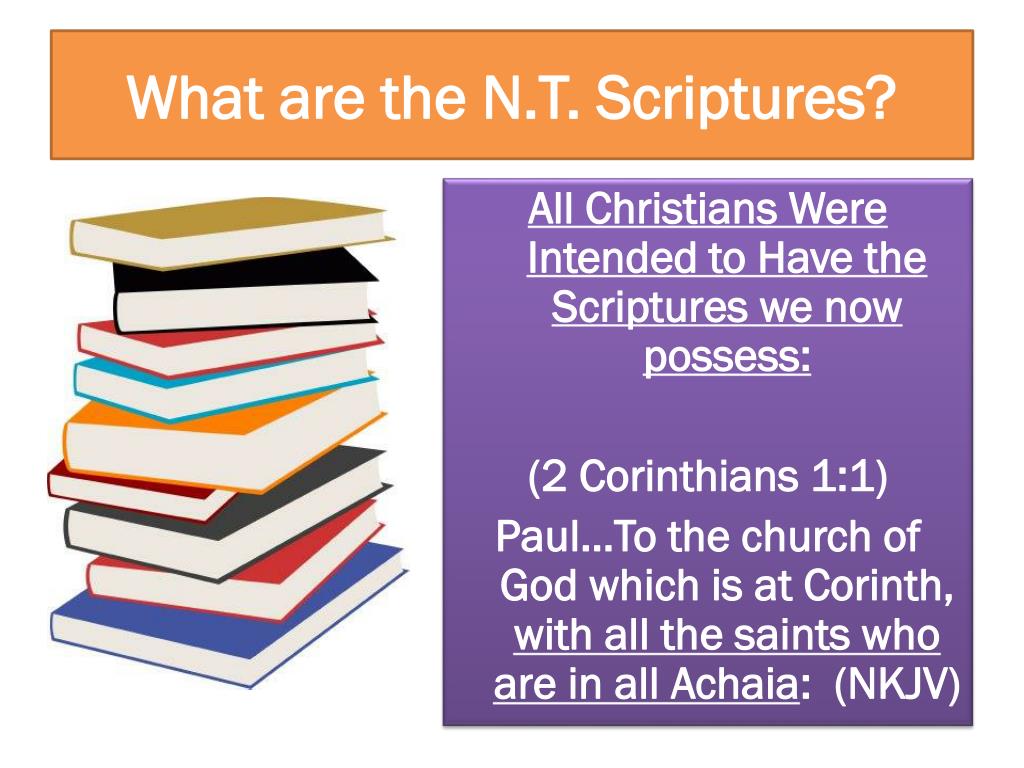 What are the N.T. Scriptures?

All Christians Were Intended to Have the Scriptures we now possess:

(2 Corinthians 1:1)

Paul…To the church of God which is at Corinth, with all the saints who are in all Achaia: (NKJV)